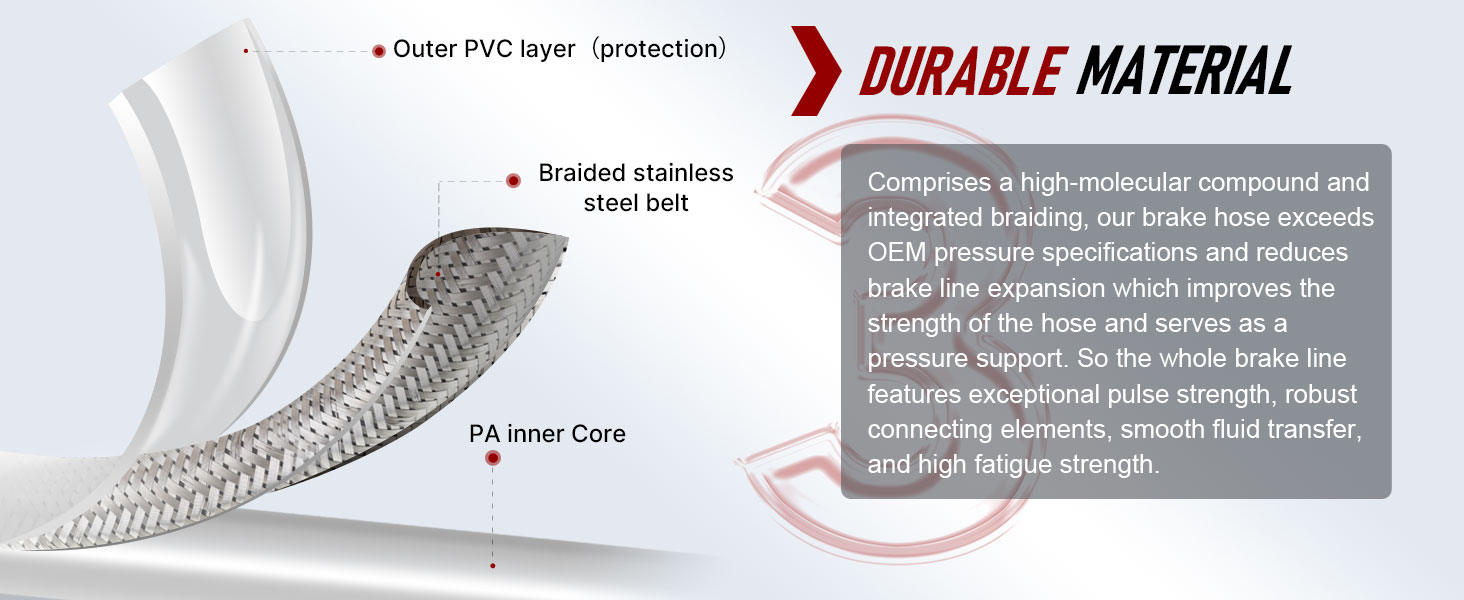 Outer PVC layer（protection）

Braided stainless steel belt

PA inner Core

DURABLE MATERIAL

Comprises a high-molecular compound and integrated braiding, our brake hose exceeds OEM pressure specifications and reduces brake line expansion which improves the strength of the hose and serves as a pressure support. So the whole brake line features exceptional pulse strength, robust connecting elements, smooth fluid transfer, and high fatigue strength.